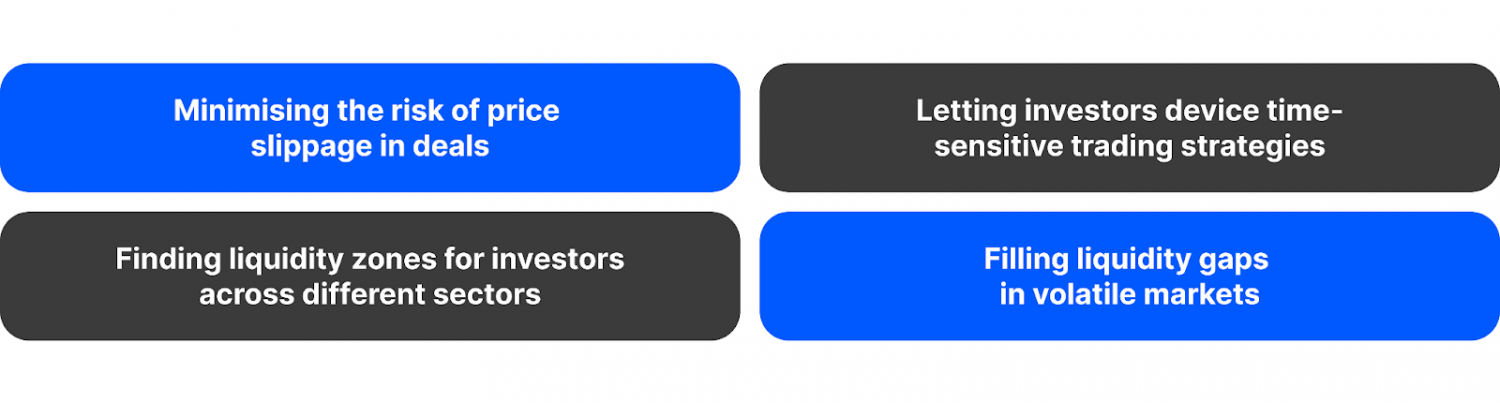 Minimising the risk of price slippage in deals

Letting investors device time-sensitive trading strategies

Finding liquidity zones for investors across different sectors

Filling liquidity gaps in volatile markets